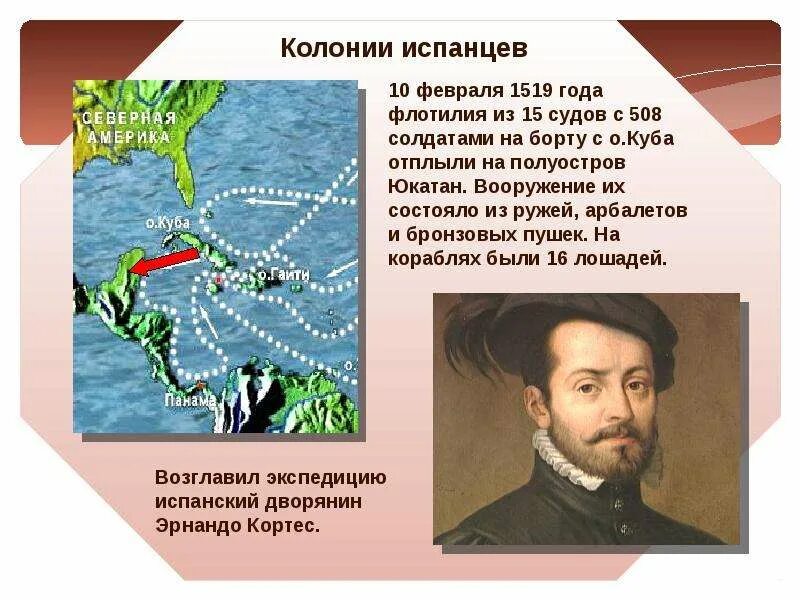 Колонии испанцев

СЕВЕРНАЯ АМЕРИКА

о.Куба

о.Гаити

Панама

10 февраля 1519 года флотилия из 15 судов с 508 солдатами на борту с о.Куба отплыли на полуостров Юкатан. Вооружение их состояло из ружей, арбалетов и бронзовых пушек. На кораблях были 16 лошадей.

Возглавил экспедицию испанский дворянин Эрнандо Кортес.